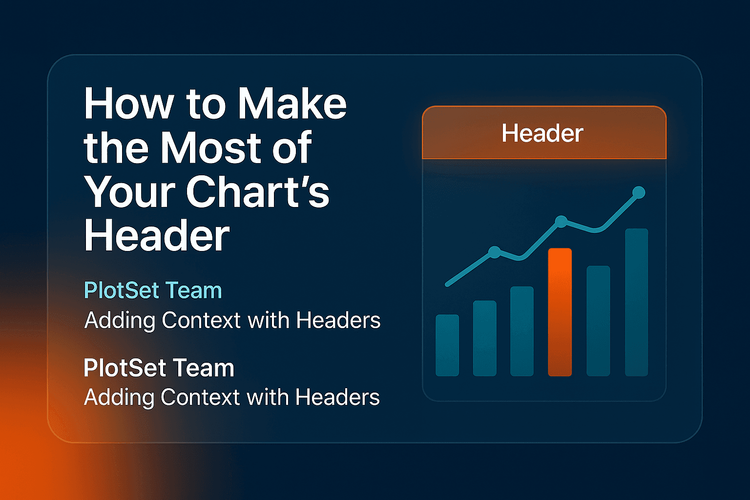 How to Make the Most of Your Chart's Header

PlotSet Team
Adding Context with Headers

PlotSet Team
Adding Context with Headers

Header